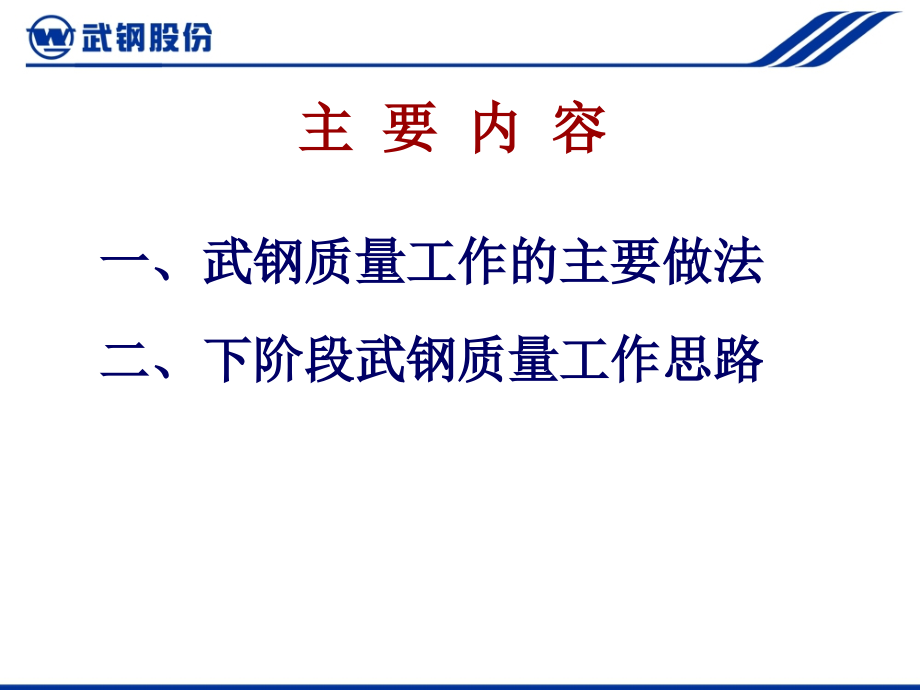 武钢股份

主 要 内 容

一、武钢质量工作的主要做法

二、下阶段武钢质量工作思路